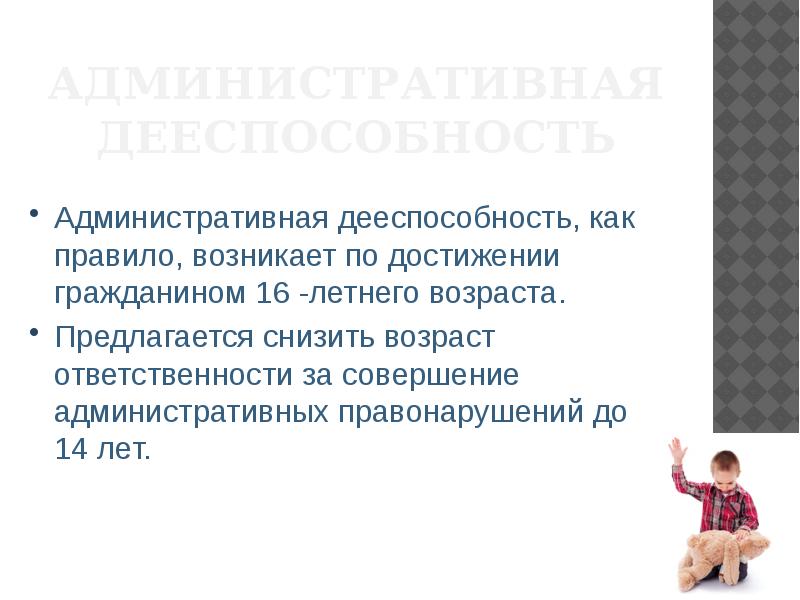 АДМИНИСТРАТИВНАЯ ДЕЕСПОСОБНОСТЬ

• Административная дееспособность, как правило, возникает по достижении гражданином 16 -летнего возраста.
• Предлагается снизить возраст ответственности за совершение административных правонарушений до 14 лет.